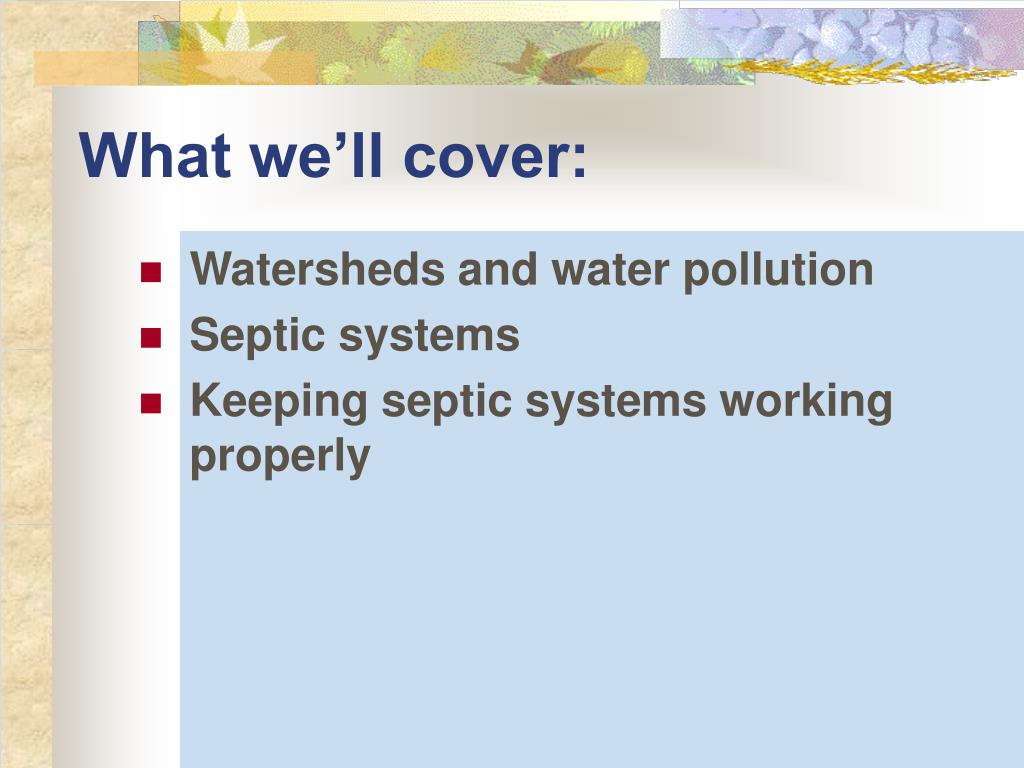 What we’ll cover:

- Watersheds and water pollution
- Septic systems
- Keeping septic systems working properly